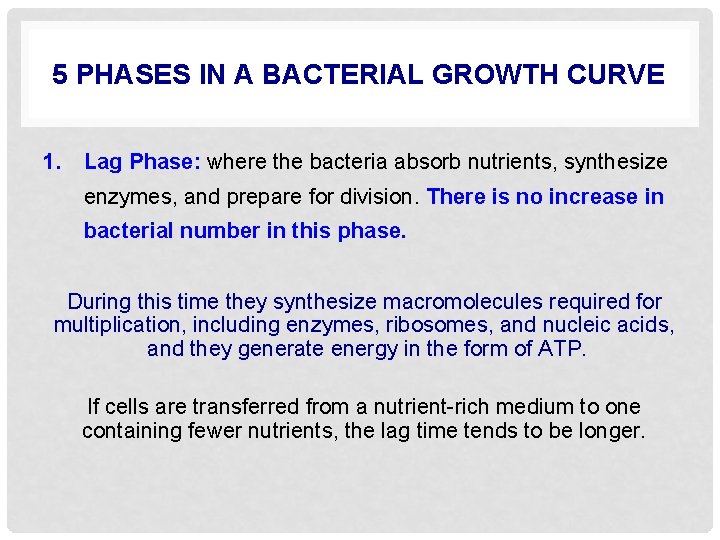 5 PHASES IN A BACTERIAL GROWTH CURVE

1. Lag Phase: where the bacteria absorb nutrients, synthesize enzymes, and prepare for division. There is no increase in bacterial number in this phase.

During this time they synthesize macromolecules required for multiplication, including enzymes, ribosomes, and nucleic acids, and they generate energy in the form of ATP.

If cells are transferred from a nutrient-rich medium to one containing fewer nutrients, the lag time tends to be longer.